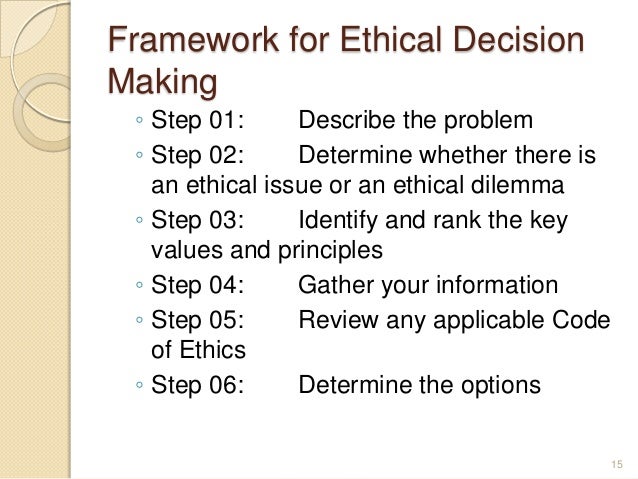 Framework for Ethical Decision Making

◦ Step 01: Describe the problem
◦ Step 02: Determine whether there is an ethical issue or an ethical dilemma
◦ Step 03: Identify and rank the key values and principles
◦ Step 04: Gather your information
◦ Step 05: Review any applicable Code of Ethics
◦ Step 06: Determine the options

15